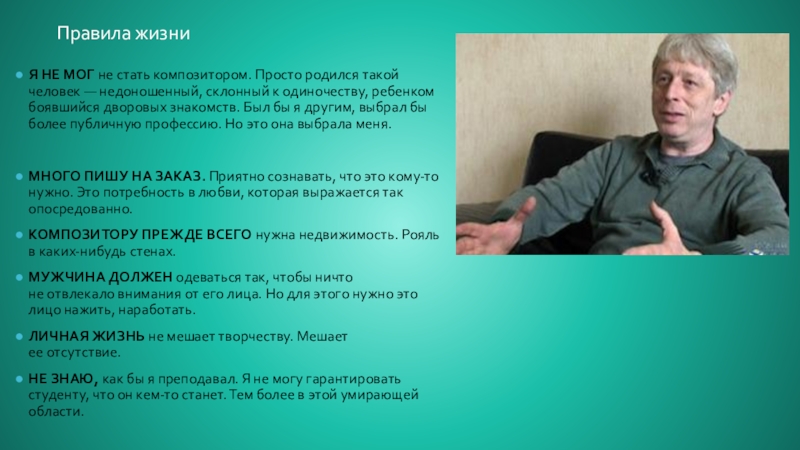 Правила жизни

Я НЕ МОГ не стать композитором. Просто родился такой человек — недоношенный, склонный к одиночеству, ребенком боявшийся дворовых знакомств. Был бы я другим, выбрал бы более публичную профессию. Но это она выбрала меня.

МНОГО ПИШУ НА ЗАКАЗ. Приятно сознавать, что это кому-то нужно. Это потребность в любви, которая выражается так опосредованно.

КОМПОЗИТОРУ ПРЕЖДЕ ВСЕГО нужна недвижимость. Рояль в каких-нибудь стенах.

МУЖЧИНА ДОЛЖЕН одеваться так, чтобы ничто не отвлекало внимания от его лица. Но для этого нужно это лицо нажить, наработать.

ЛИЧНАЯ ЖИЗНЬ не мешает творчеству. Мешает ее отсутствие.

НЕ ЗНАЮ, как бы я преподавал. Я не могу гарантировать студенту, что он кем-то станет. Тем более в этой умирающей области.